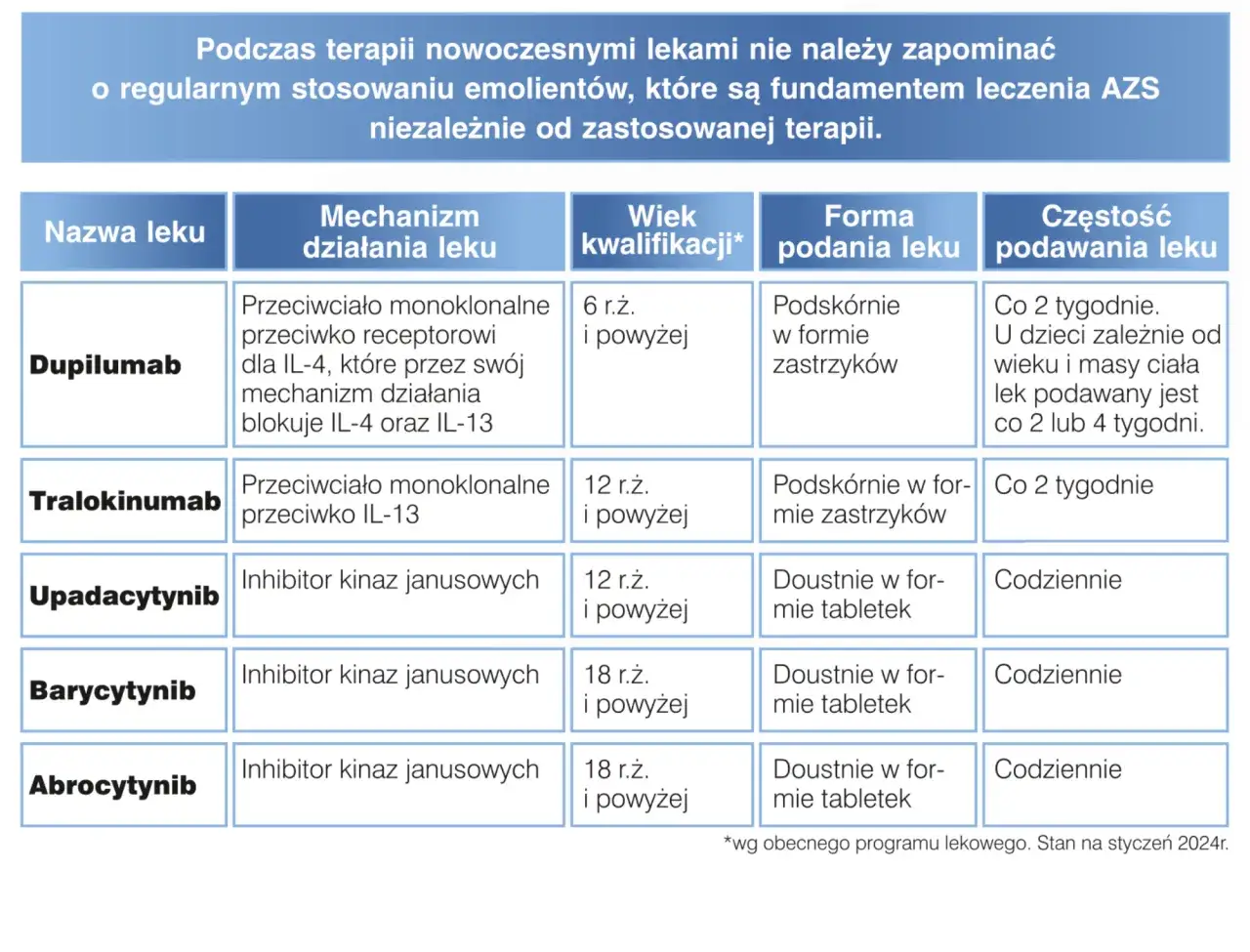 Podczas terapii nowoczesnymi lekami nie należy zapominać o regularnym stosowaniu emolientów, które są fundamentem leczenia AZS niezależnie od zastosowanej terapii.

| Nazwa leku | Mechanizm działania leku | Wiek kwalifikacji* | Forma podania leku | Częstość podawania leku |
|---|---|---|---|---|
| Dupilumab | Przeciwciało monoklonalne przeciwko receptorowi dla IL-4, które przez swój mechanizm działania blokuje IL-4 oraz IL-13 | 6 r.ż. i powyżej | Podskórnie w formie zastrzyków | Co 2 tygodnie. U dzieci zależnie od wieku i masy ciała lek podawany jest co 2 lub 4 tygodni. |
| Tralokinumab | Przeciwciało monoklonalne przeciwko IL-13 | 12 r.ż. i powyżej | Podskórnie w formie zastrzyków | Co 2 tygodnie |
| Upadacytynib | Inhibitor kinaz janusowych | 12 r.ż. i powyżej | Doustnie w formie tabletek | Codziennie |
| Barycytynib | Inhibitor kinaz janusowych | 18 r.ż. i powyżej | Doustnie w formie tabletek | Codziennie |
| Abrocytynib | Inhibitor kinaz janusowych | 18 r.ż. i powyżej | Doustnie w formie tabletek | Codziennie |

*wg obecnego programu lekowego. Stan na styczeń 2024r.